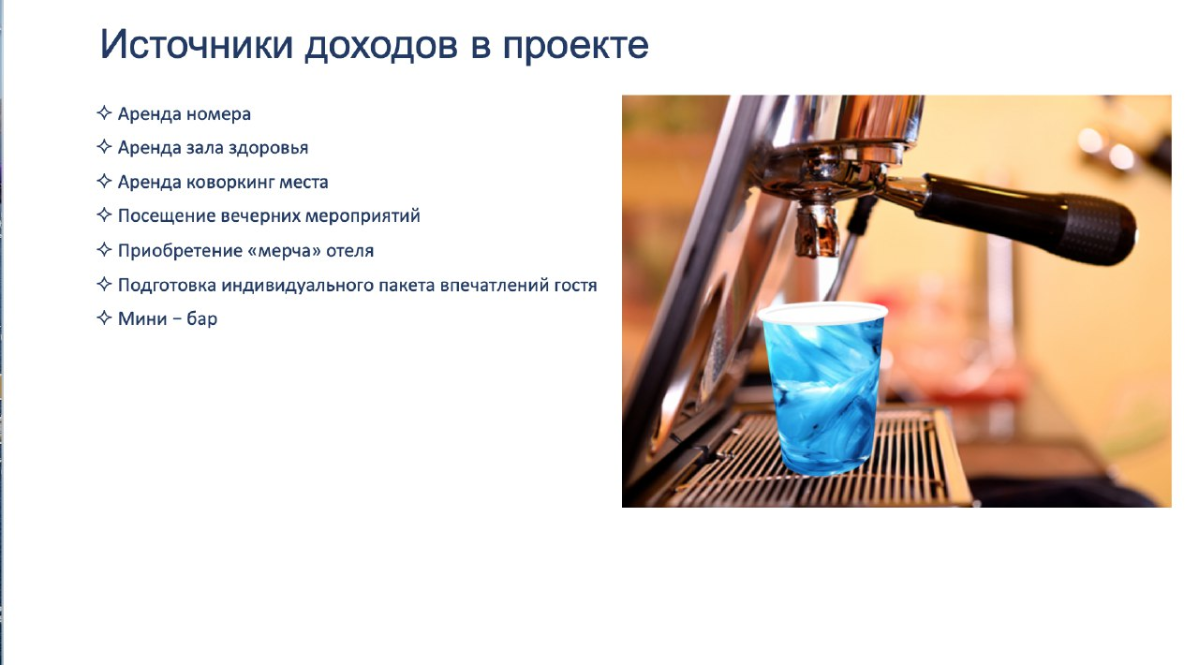 Источники доходов в проекте

✧ Аренда номера
✧ Аренда зала здоровья
✧ Аренда коворкинг места
✧ Посещение вечерних мероприятий
✧ Приобретение «мерча» отеля
✧ Подготовка индивидуального пакета впечатлений гостя
✧ Мини – бар